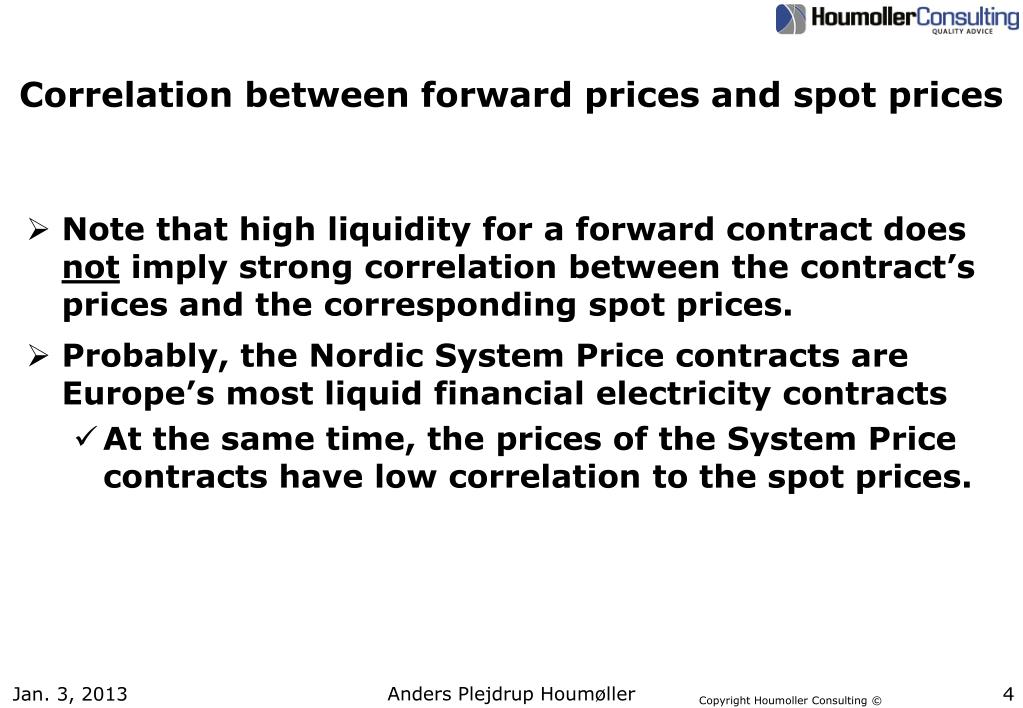 HoumollerConsulting
QUALITY ADVICE

Correlation between forward prices and spot prices

➢ Note that high liquidity for a forward contract does not imply strong correlation between the contract's prices and the corresponding spot prices.

➢ Probably, the Nordic System Price contracts are Europe's most liquid financial electricity contracts

✓ At the same time, the prices of the System Price contracts have low correlation to the spot prices.

Jan. 3, 2013 Anders Plejdrup Houmøller Copyright Houmoller Consulting © 4